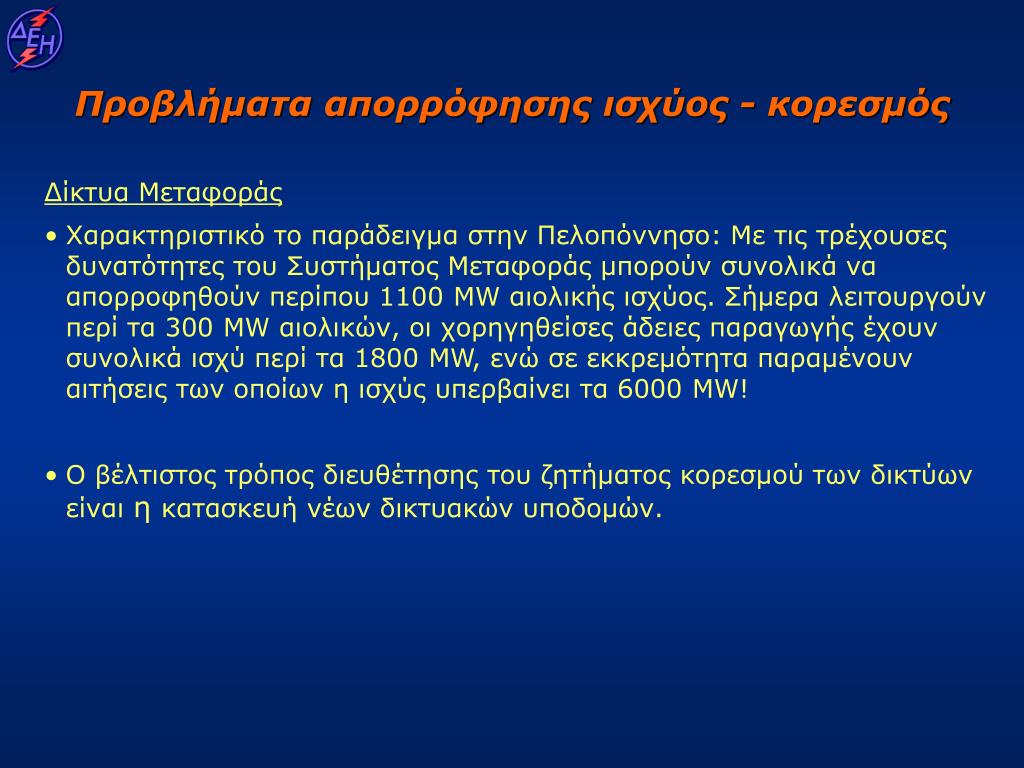 ΔΕΗ

Προβλήματα απορρόφησης ισχύος - κορεσμός

Δίκτυα Μεταφοράς

• Χαρακτηριστικό το παράδειγμα στην Πελοπόννησο: Με τις τρέχουσες δυνατότητες του Συστήματος Μεταφοράς μπορούν συνολικά να απορροφηθούν περίπου 1100 MW αιολικής ισχύος. Σήμερα λειτουργούν περί τα 300 MW αιολικών, οι χορηγηθείσες άδειες παραγωγής έχουν συνολικά ισχύ περί τα 1800 MW, ενώ σε εκκρεμότητα παραμένουν αιτήσεις των οποίων η ισχύς υπερβαίνει τα 6000 MW!

• Ο βέλτιστος τρόπος διευθέτησης του ζητήματος κορεσμού των δικτύων είναι η κατασκευή νέων δικτυακών υποδομών.